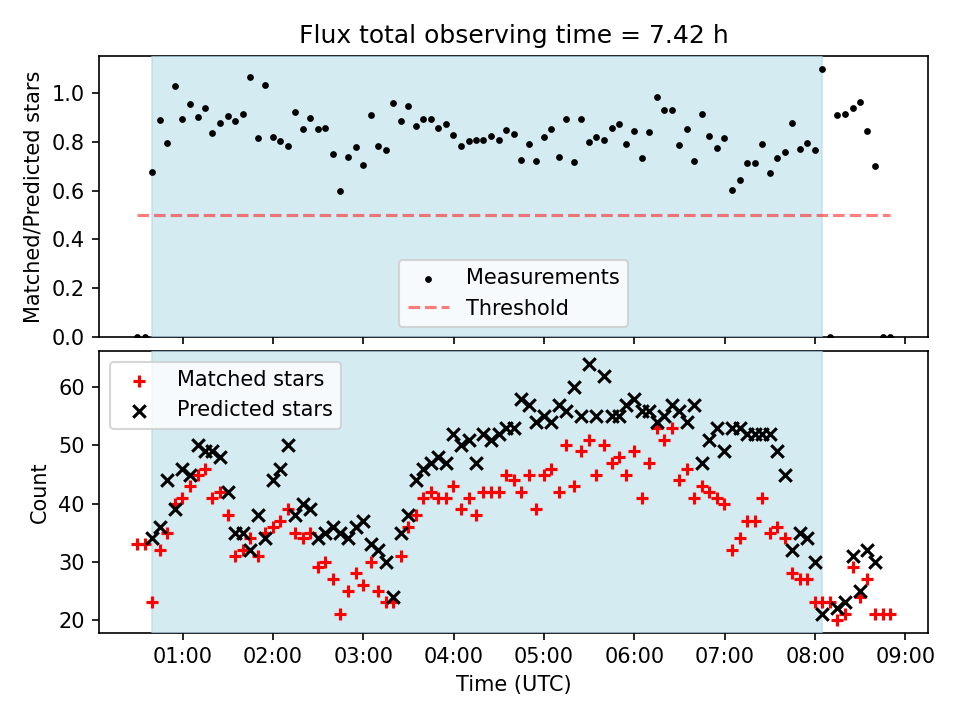 Flux total observing time = 7.42 h

Matched/Predicted stars

1.0
0.8
0.6
0.4
0.2
0.0

Measurements
Threshold

Matched stars
Predicted stars

Count

60
50
40
30
20

01:00 02:00 03:00 04:00 05:00 06:00 07:00 08:00 09:00

Time (UTC)